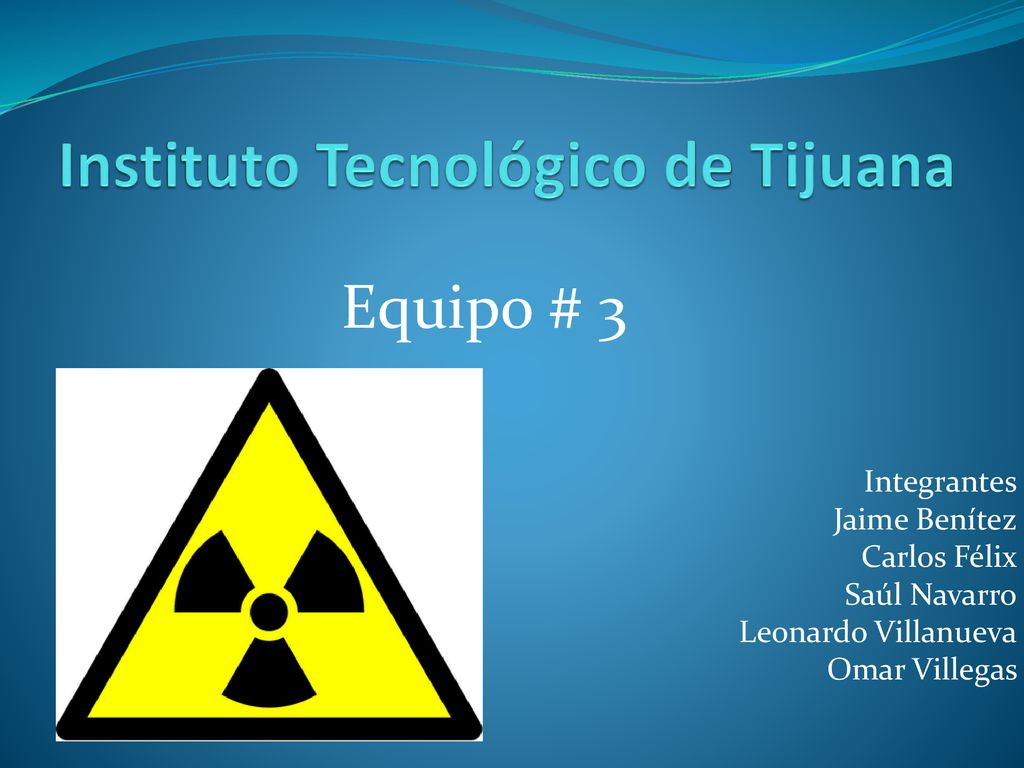 Instituto Tecnológico de Tijuana

Equipo # 3

Integrantes
Jaime Benítez
Carlos Félix
Saúl Navarro
Leonardo Villanueva
Omar Villegas